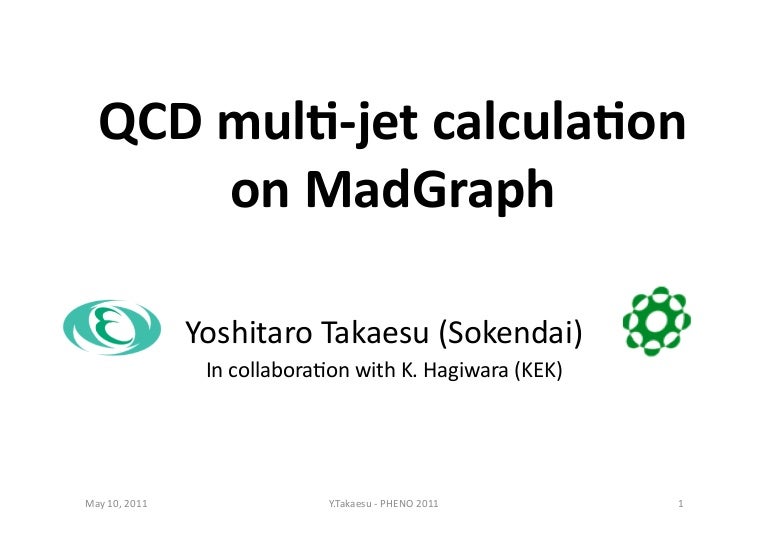 QCD multi-jet calculation on MadGraph

Yoshitaro Takaesu (Sokendai)
In collaboration with K. Hagiwara (KEK)

May 10, 2011

Y.Takaesu - PHENO 2011

1